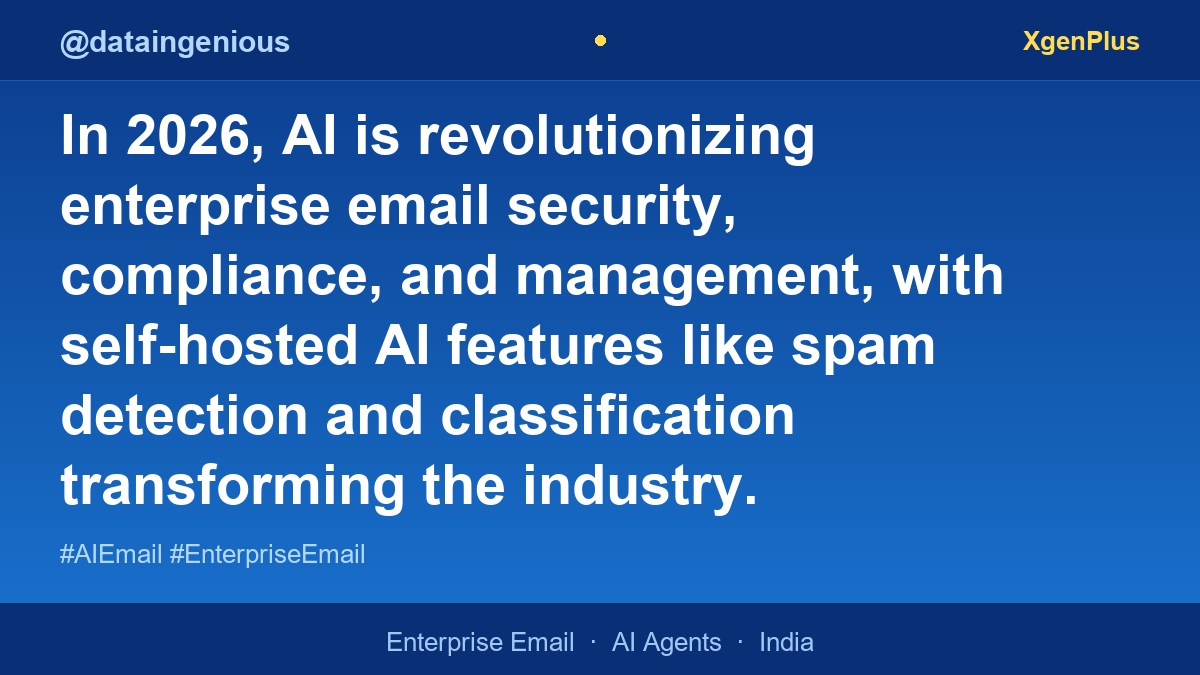 @dataingenious

XgenPlus

In 2026, AI is revolutionizing enterprise email security, compliance, and management, with self-hosted AI features like spam detection and classification transforming the industry.

#AIEmail #EnterpriseEmail

Enterprise Email · AI Agents · India